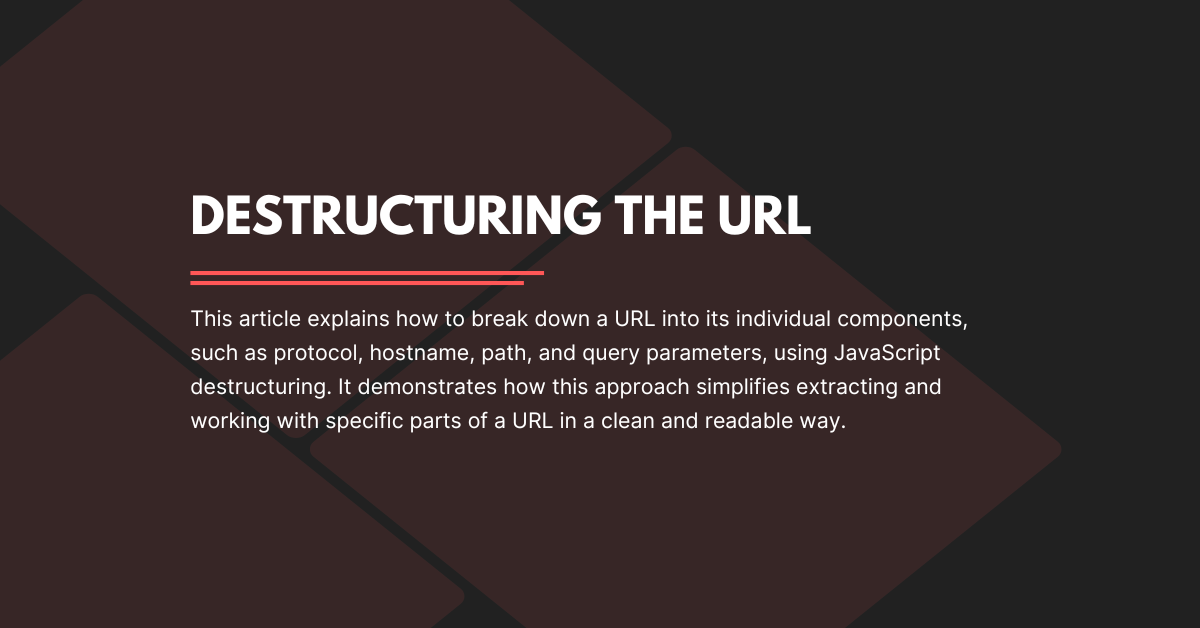 DESTRUCTURING THE URL

This article explains how to break down a URL into its individual components, such as protocol, hostname, path, and query parameters, using JavaScript destructuring. It demonstrates how this approach simplifies extracting and working with specific parts of a URL in a clean and readable way.